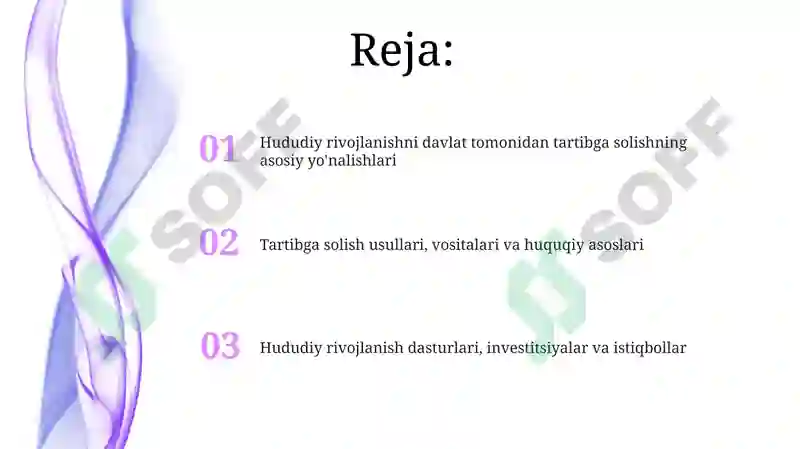 Reja:

01 Hududiy rivojlanishni davlat tomonidan tartibga solishning asosiy yo'nalishlari

02 Tartibga solish usullari, vositalari va huquqiy asoslari

03 Hududiy rivojlanish dasturlari, investitsiyalar va istiqbollar

SOFF

SOFF